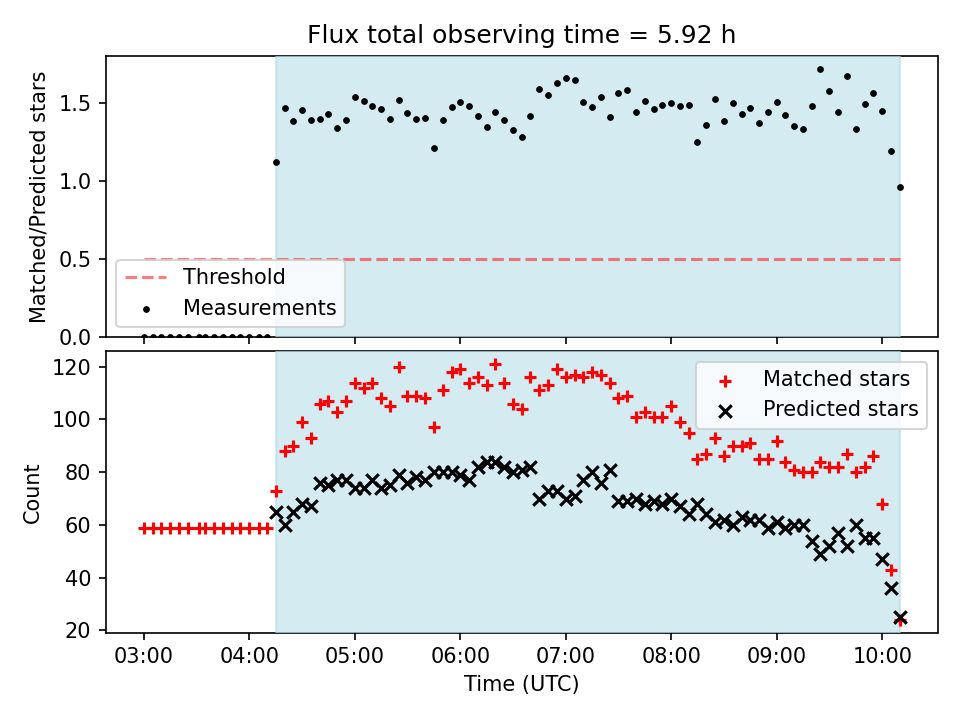 Flux total observing time = 5.92 h

Matched/Predicted stars

1.5
1.0
0.5
0.0

Threshold
Measurements

Count

120
100
80
60
40
20

Matched stars
Predicted stars

03:00
04:00
05:00
06:00
07:00
08:00
09:00
10:00

Time (UTC)